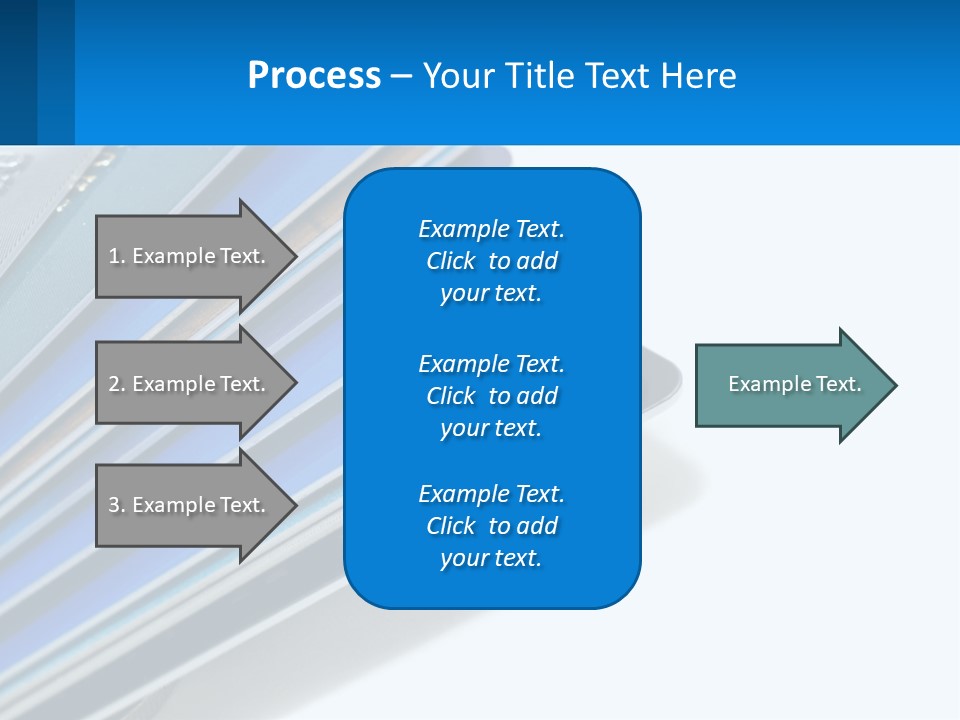 Process – Your Title Text Here

1. Example Text.

2. Example Text.

3. Example Text.

Example Text. Click to add your text.

Example Text. Click to add your text.

Example Text. Click to add your text.

Example Text.